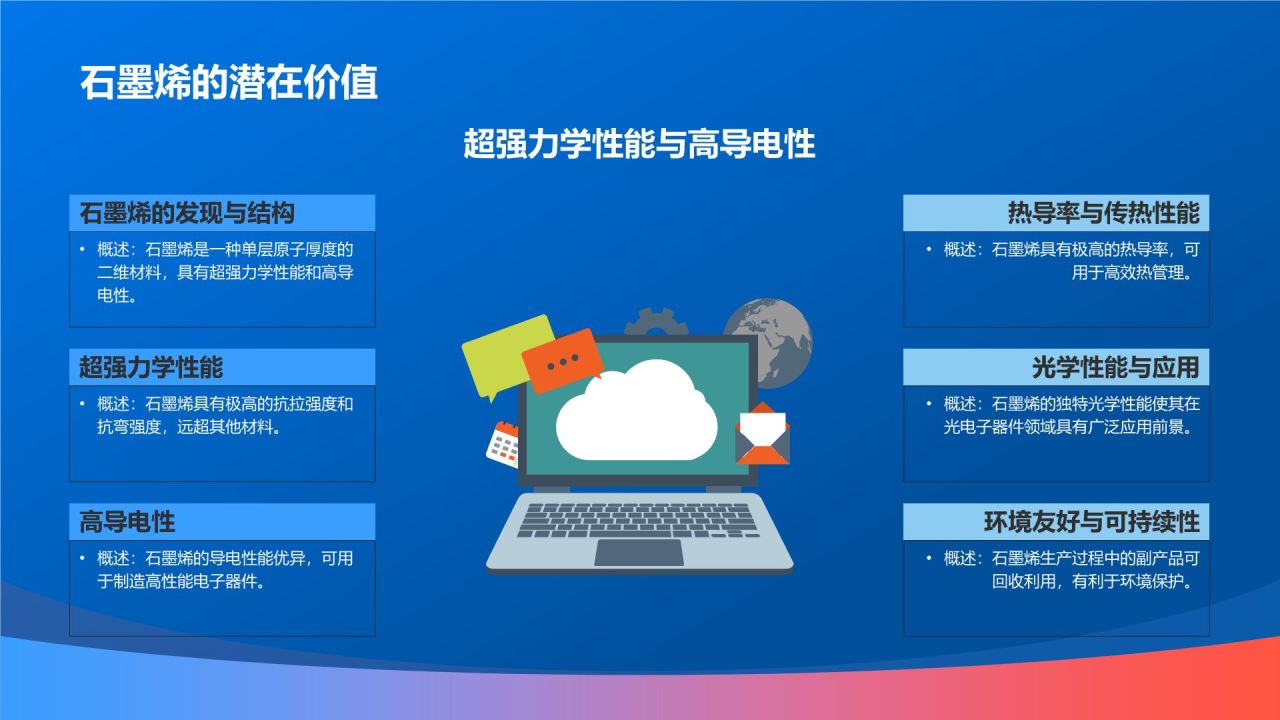 石墨烯的潜在价值

超强力学性能与高导电性

石墨烯的发现与结构

• 概述：石墨烯是一种单层原子厚度的二维材料，具有超强力学性能和高导电性。

超强力学性能

• 概述：石墨烯具有极高的抗拉强度和抗弯强度，远超其他材料。

高导电性

• 概述：石墨烯的导电性能优异，可用于制造高性能电子器件。

热导率与传热性能

• 概述：石墨烯具有极高的热导率，可用于高效热管理。

光学性能与应用

• 概述：石墨烯的独特光学性能使其在光电子器件领域具有广泛应用前景。

环境友好与可持续性

• 概述：石墨烯生产过程中的副产品可回收利用，有利于环境保护。